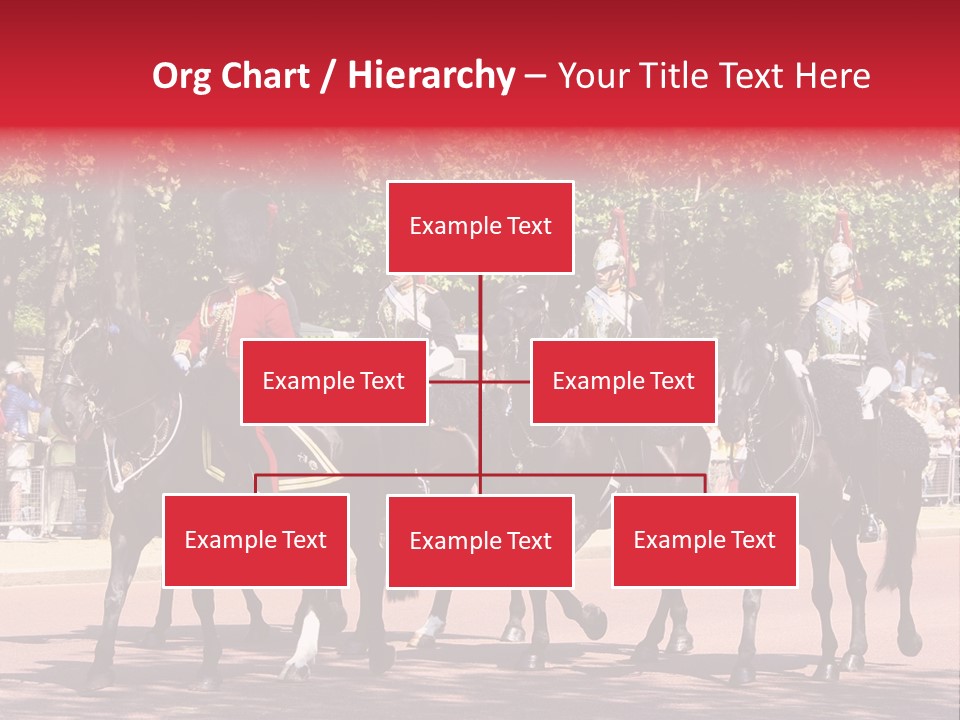 Org Chart / Hierarchy – Your Title Text Here

Example Text

Example Text

Example Text

Example Text

Example Text

Example Text